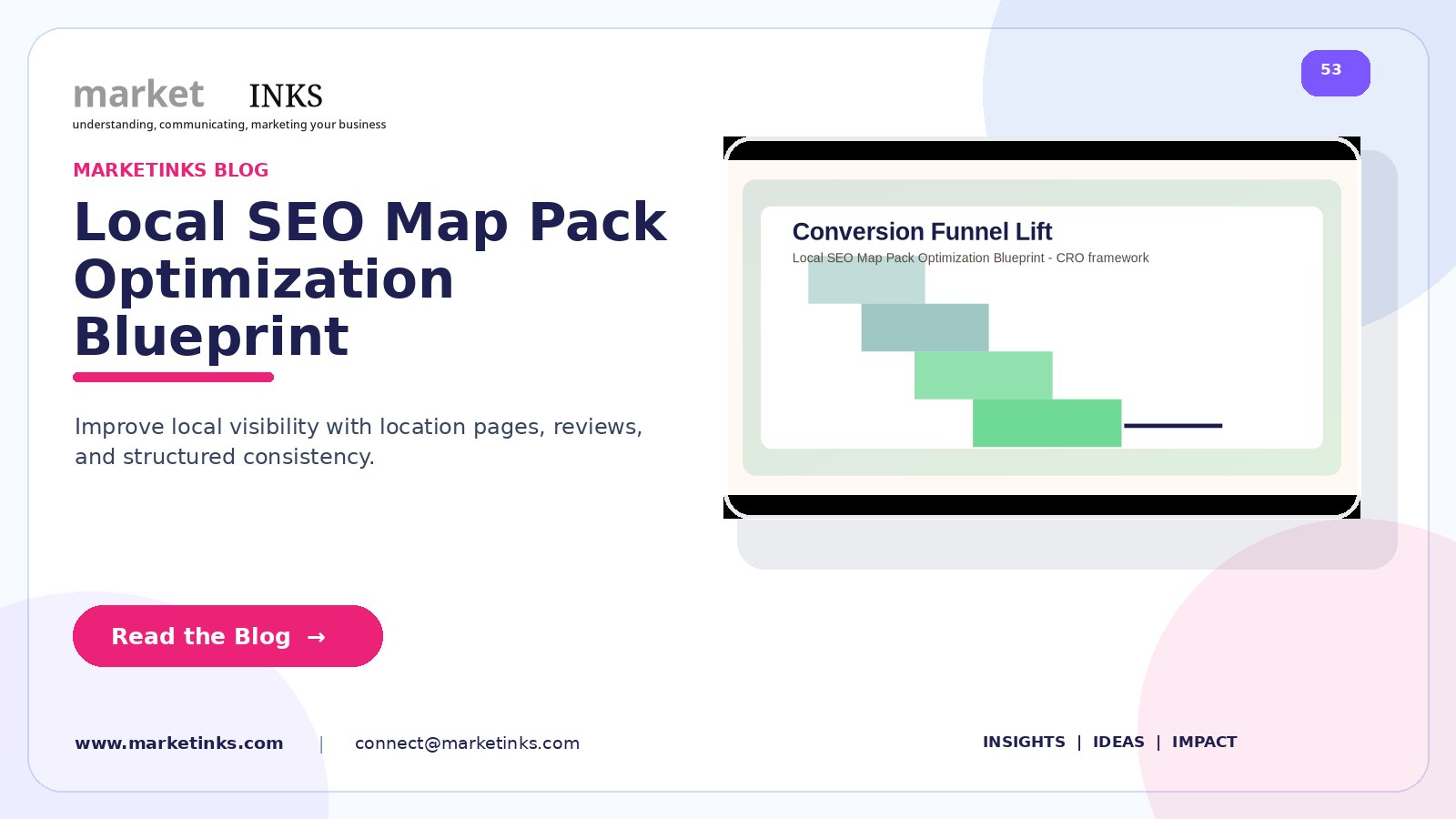 market INKS
understanding, communicating, marketing your business

53

MARKETINKS BLOG

Local SEO Map Pack Optimization Blueprint

Improve local visibility with location pages, reviews, and structured consistency.

Conversion Funnel Lift
Local SEO Map Pack Optimization Blueprint - CRO framework

Read the Blog →

www.marketinks.com | connect@marketinks.com

INSIGHTS | IDEAS | IMPACT